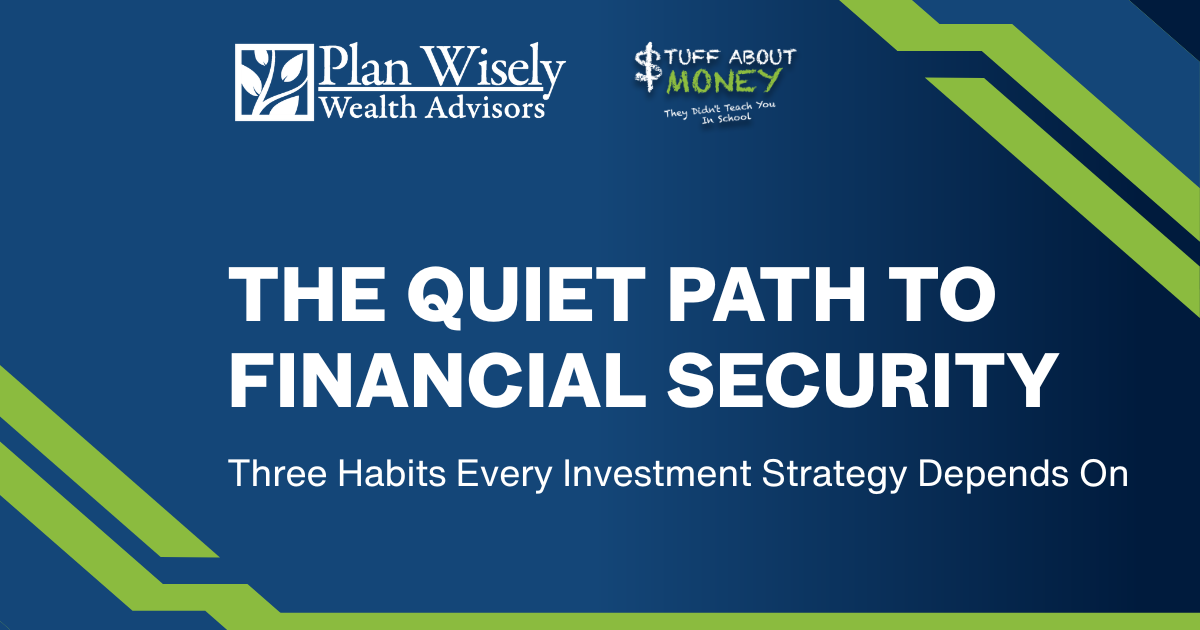 Plan Wisely
Wealth Advisors

$TUFF ABOUT MONEY
They Didn't Teach You In School

THE QUIET PATH TO FINANCIAL SECURITY

Three Habits Every Investment Strategy Depends On